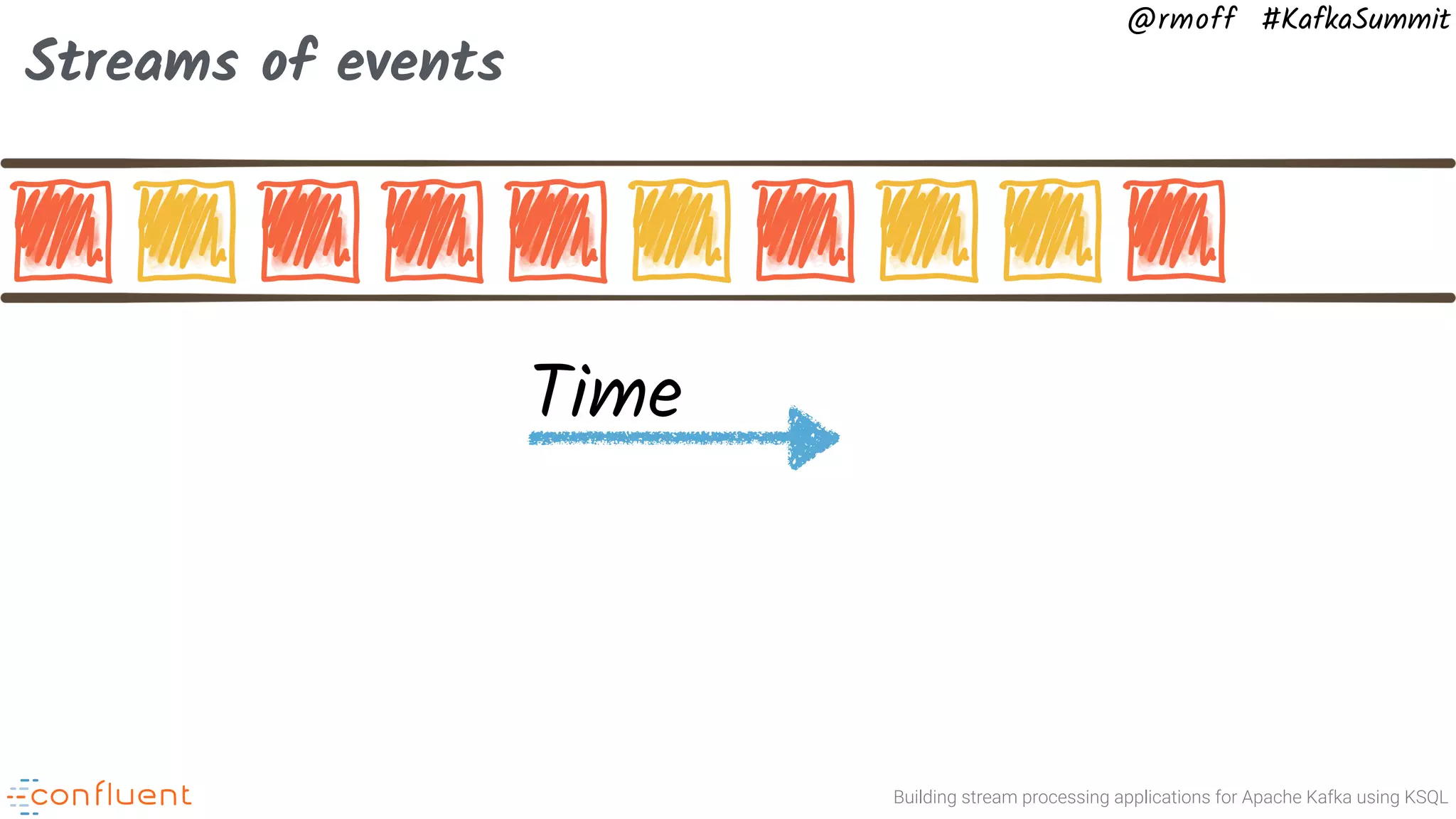 @rmoff #KafkaSummit

Streams of events

Time

confluent

Building stream processing applications for Apache Kafka using KSQL